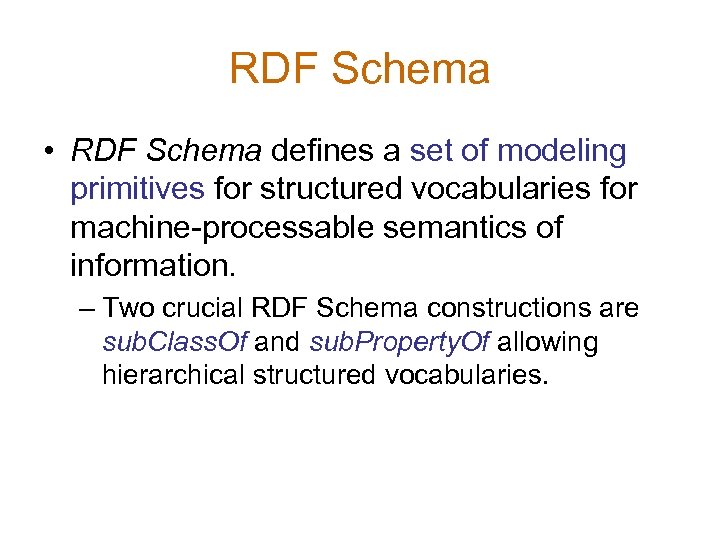 RDF Schema

• RDF Schema defines a set of modeling primitives for structured vocabularies for machine-processable semantics of information.

– Two crucial RDF Schema constructions are subClassOf and subPropertyOf allowing hierarchical structured vocabularies.